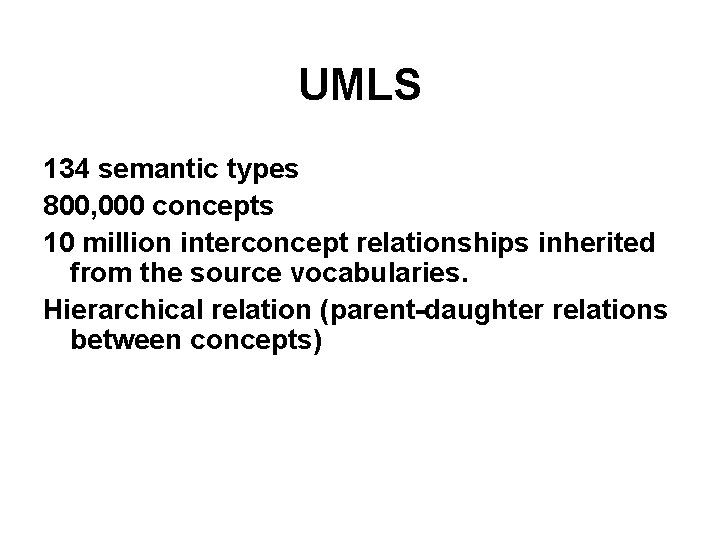 UMLS

134 semantic types

800,000 concepts

10 million interconcept relationships inherited from the source vocabularies.

Hierarchical relation (parent-daughter relations between concepts)